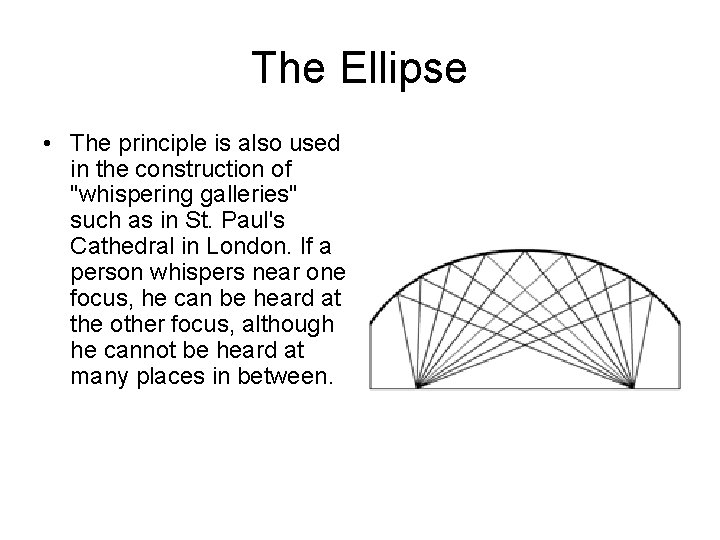 The Ellipse

• The principle is also used in the construction of "whispering galleries" such as in St. Paul's Cathedral in London. If a person whispers near one focus, he can be heard at the other focus, although he cannot be heard at many places in between.